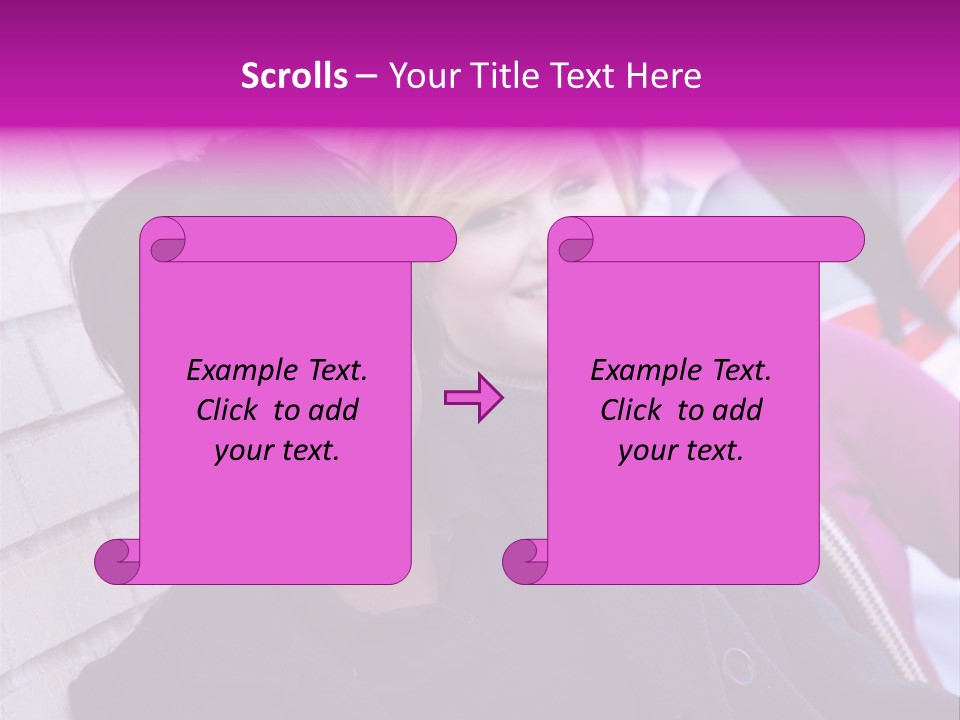 Scrolls – Your Title Text Here

Example Text. Click to add your text.

Example Text. Click to add your text.